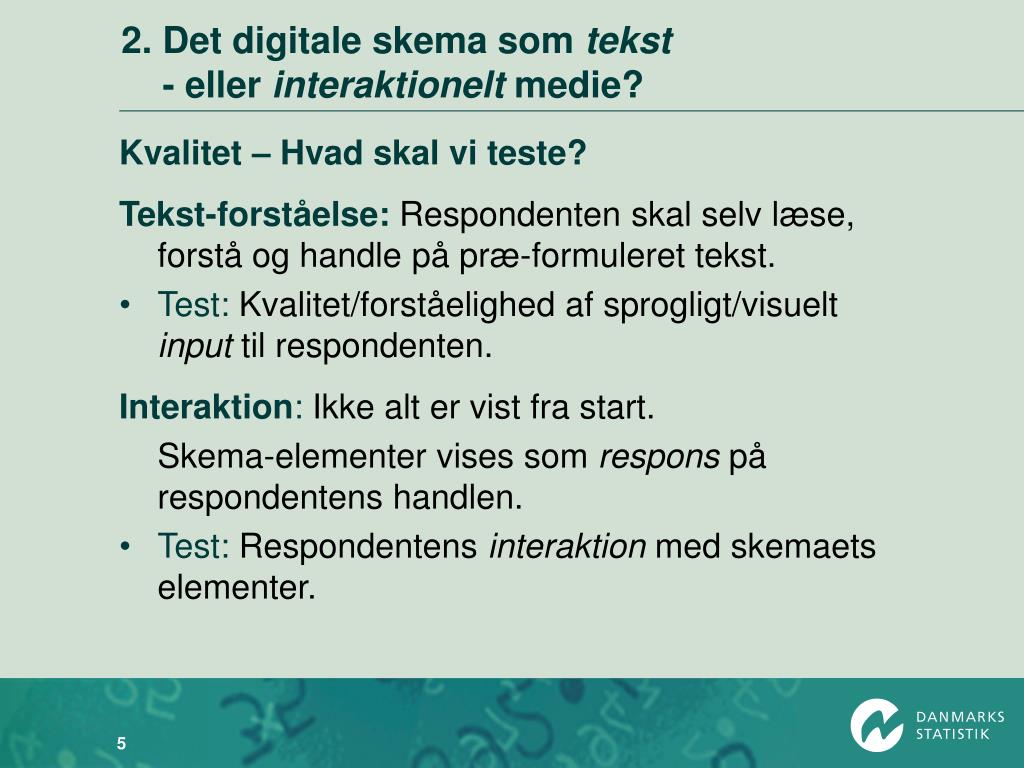 2. Det digitale skema som tekst
- eller interaktionelt medie?

Kvalitet – Hvad skal vi teste?

Tekst-forståelse: Respondenten skal selv læse, forstå og handle på præ-formuleret tekst.

• Test: Kvalitet/forståelighed af sprogligt/visuelt input til respondenten.

Interaktion: Ikke alt er vist fra start.

Skema-elementer vises som respons på respondentens handlen.

• Test: Respondentens interaktion med skemaets elementer.

5

DANMARKS STATISTIK